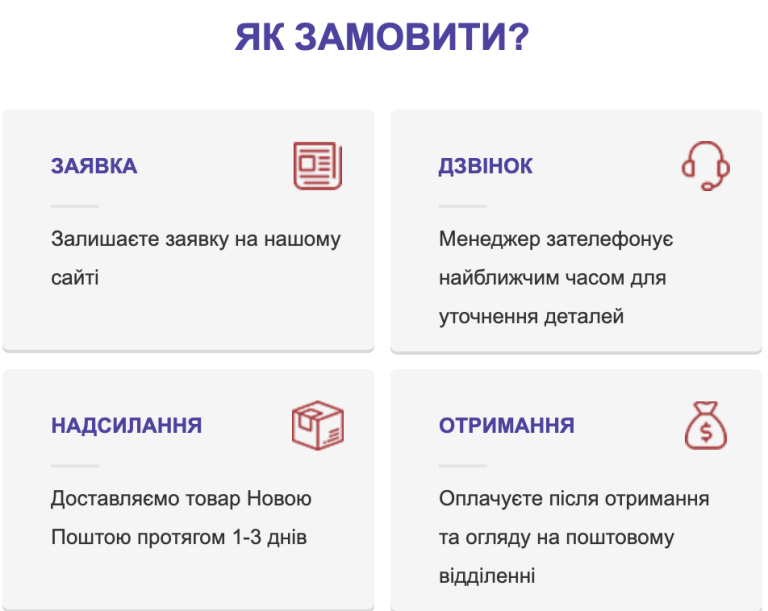 ЯК ЗАМОВИТИ?

ЗАЯВКА

Залишаєте заявку на нашому сайті

ДЗВІНОК

Менеджер зателефонує найближчим часом для уточнення деталей

НАДСИЛАННЯ

Доставляємо товар Новою Поштою протягом 1-3 днів

ОТРИМАННЯ

Оплачуєте після отримання та огляду на поштовому відділенні